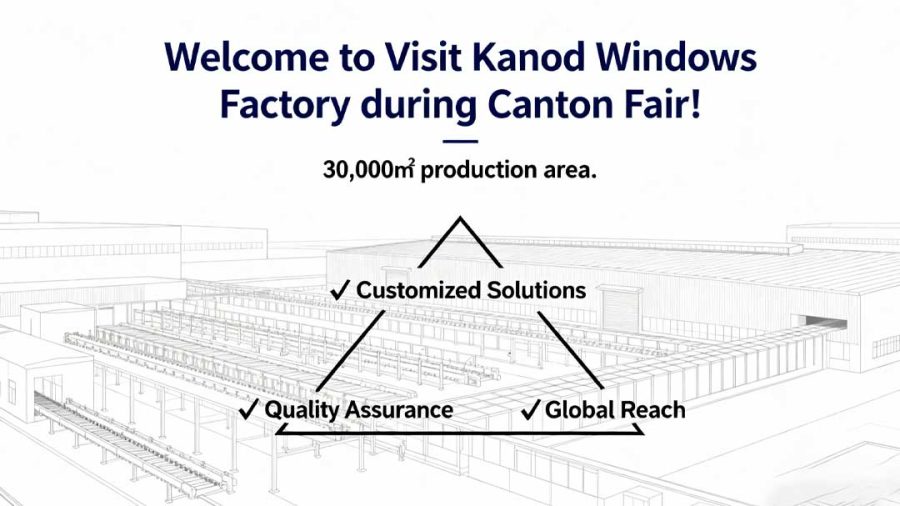 Welcome to Visit Kanod Windows Factory during Canton Fair!

30,000$m^2$ production area.

✓ Customized Solutions

✓ Quality Assurance

✓ Global Reach